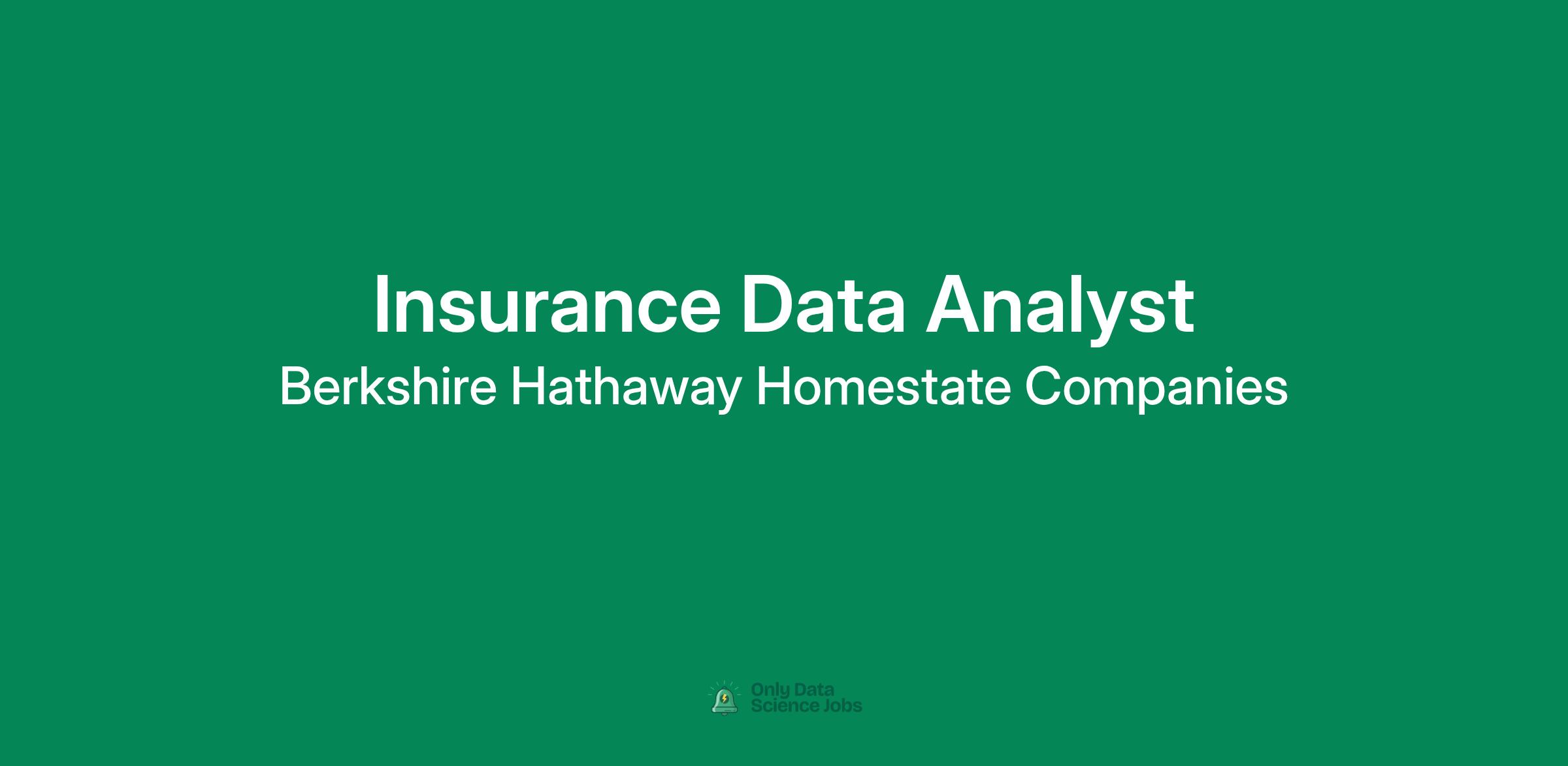 Insurance Data Analyst
Berkshire Hathaway Homestate Companies

Only Data Science Jobs